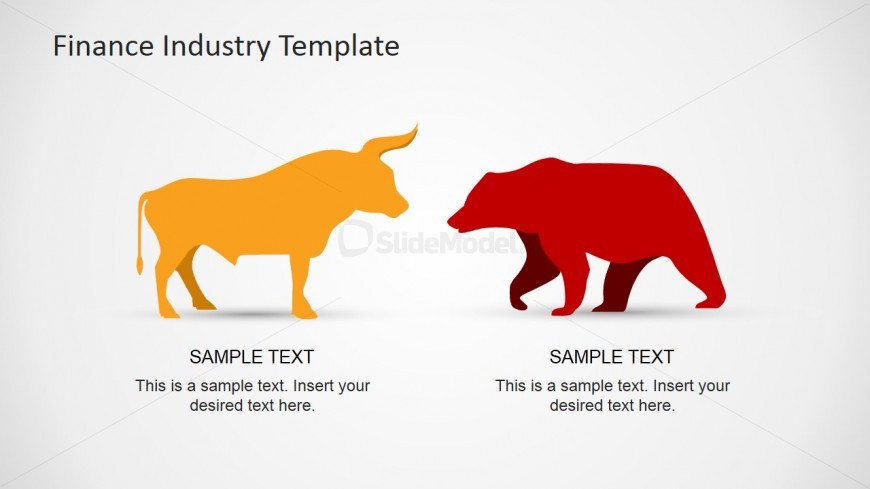 Finance Industry Template

SlideModel

SAMPLE TEXT

This is a sample text. Insert your desired text here.

SAMPLE TEXT

This is a sample text. Insert your desired text here.